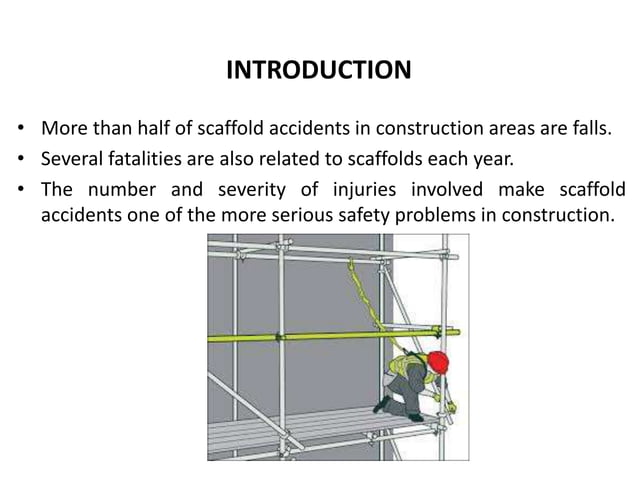 INTRODUCTION

• More than half of scaffold accidents in construction areas are falls.
• Several fatalities are also related to scaffolds each year.
• The number and severity of injuries involved make scaffold accidents one of the more serious safety problems in construction.